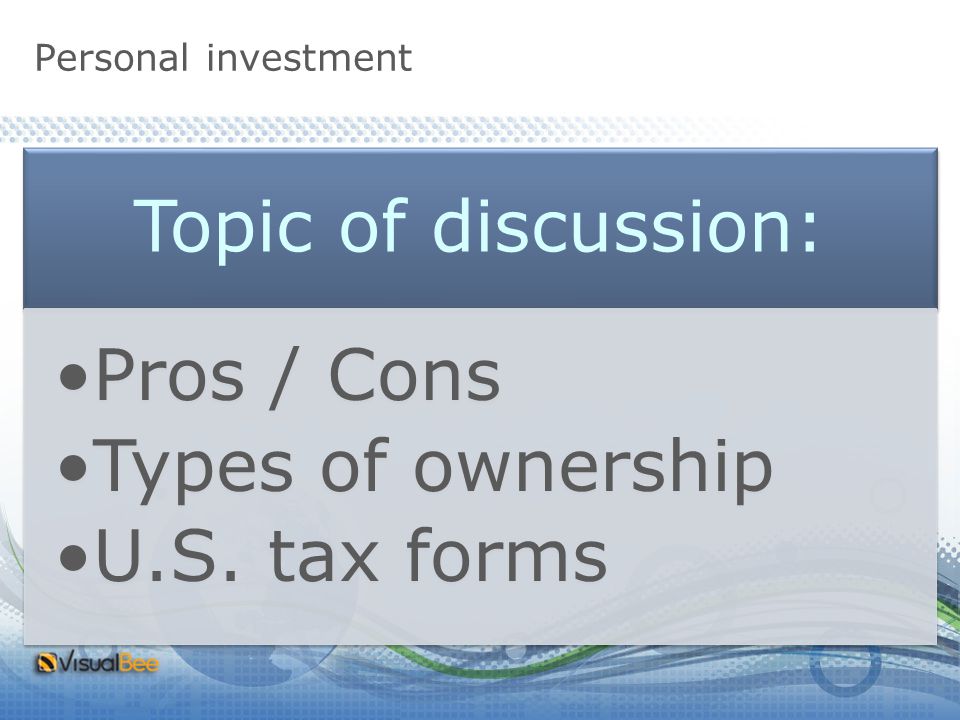 Personal investment

Topic of discussion:

•Pros / Cons
•Types of ownership
•U.S. tax forms

VisualBee